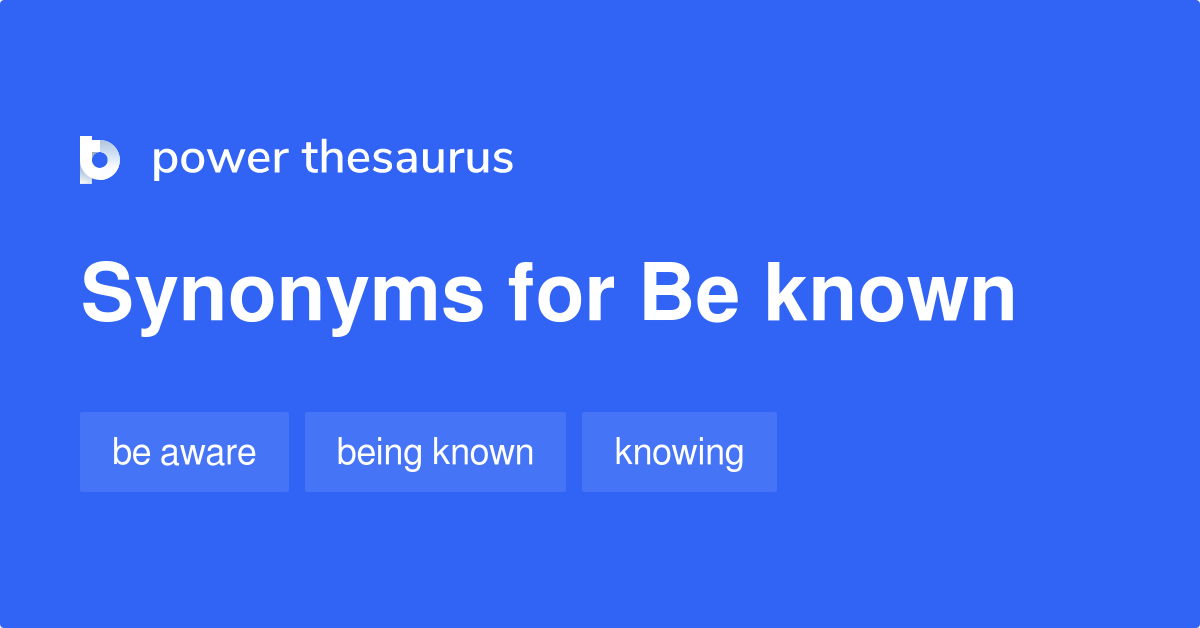 power thesaurus

Synonyms for Be known

be aware

being known

knowing